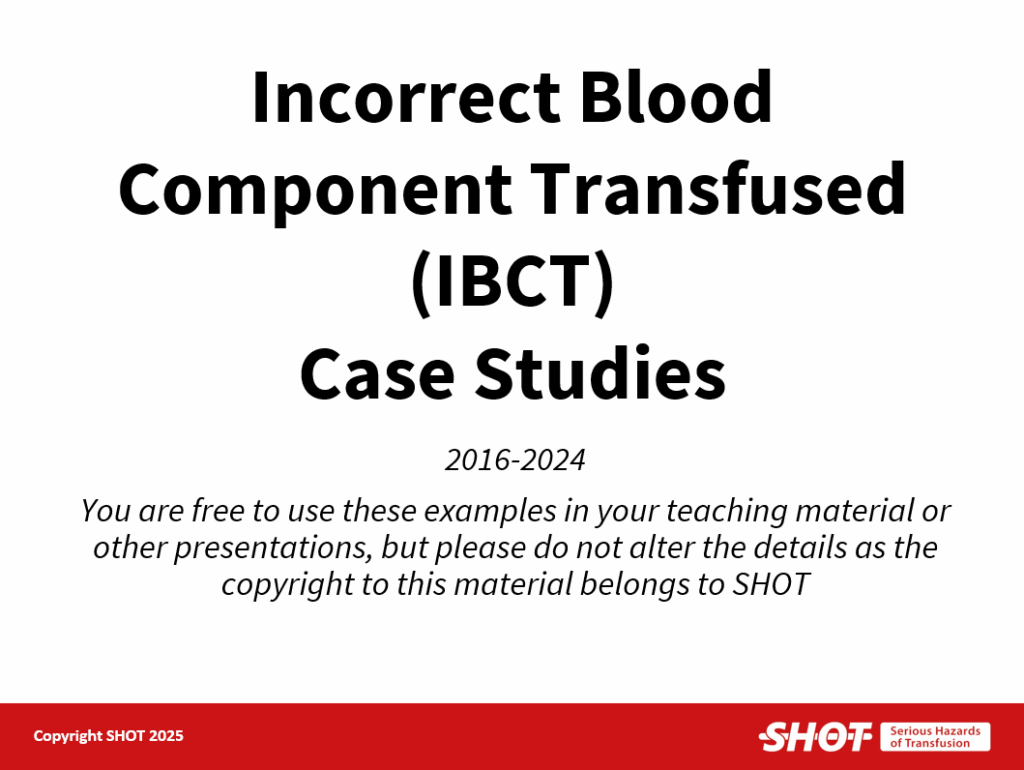 Incorrect Blood Component Transfused (IBCT)
Case Studies

2016-2024

You are free to use these examples in your teaching material or other presentations, but please do not alter the details as the copyright to this material belongs to SHOT

Copyright SHOT 2025

SHOT Serious Hazards of Transfusion